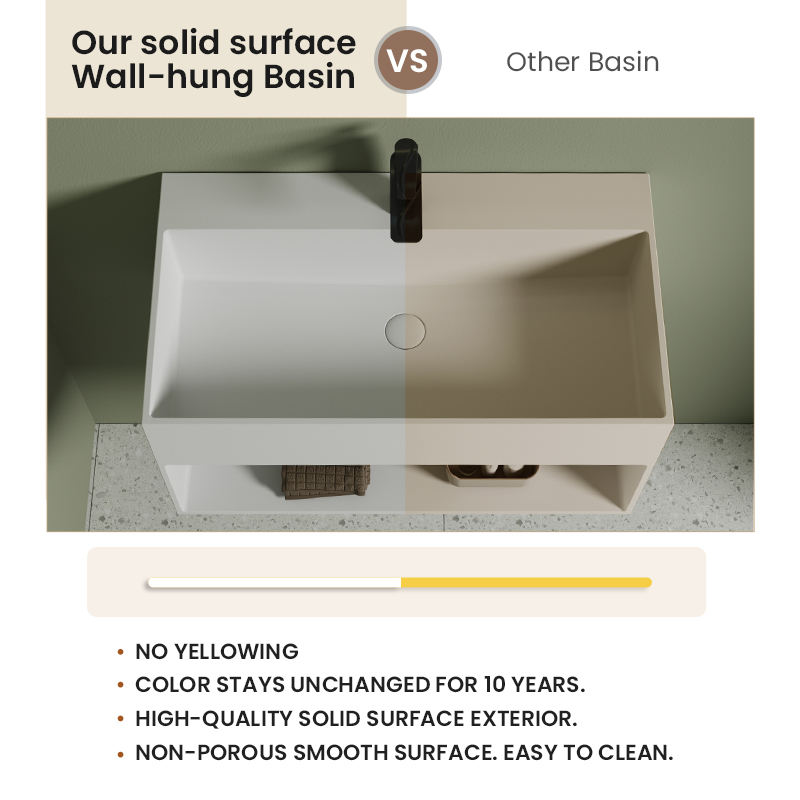 Our solid surface Wall-hung Basin

VS

Other Basin

• NO YELLOWING
• COLOR STAYS UNCHANGED FOR 10 YEARS.
• HIGH-QUALITY SOLID SURFACE EXTERIOR.
• NON-POROUS SMOOTH SURFACE. EASY TO CLEAN.